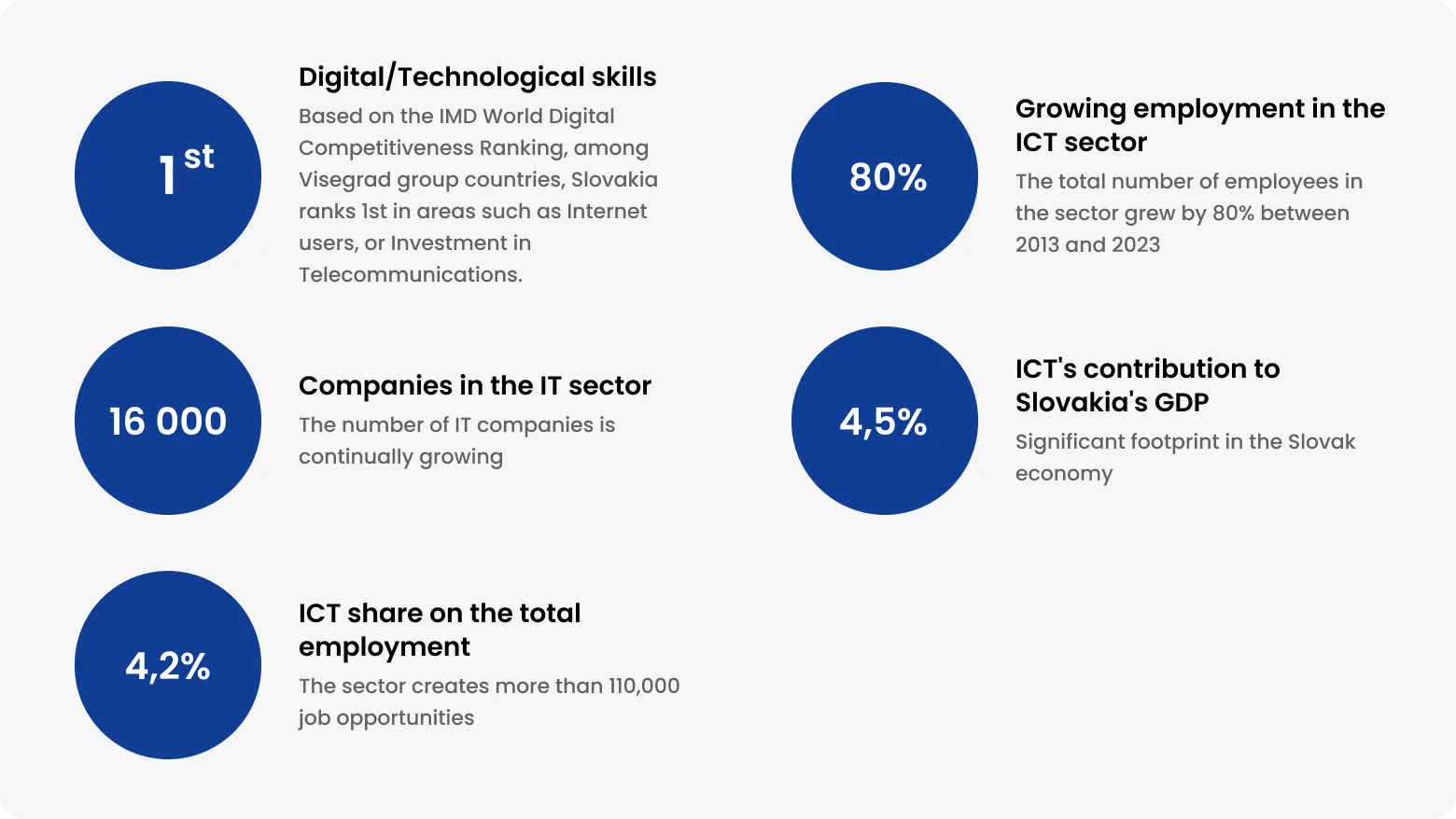 1 st

Digital/Technological skills

Based on the IMD World Digital Competitiveness Ranking, among Visegrad group countries, Slovakia ranks 1st in areas such as Internet users, or Investment in Telecommunications.

16 000

Companies in the IT sector

The number of IT companies is continually growing

4,2%

ICT share on the total employment

The sector creates more than 110,000 job opportunities

80%

Growing employment in the ICT sector

The total number of employees in the sector grew by 80% between 2013 and 2023

4,5%

ICT's contribution to Slovakia's GDP

Significant footprint in the Slovak economy